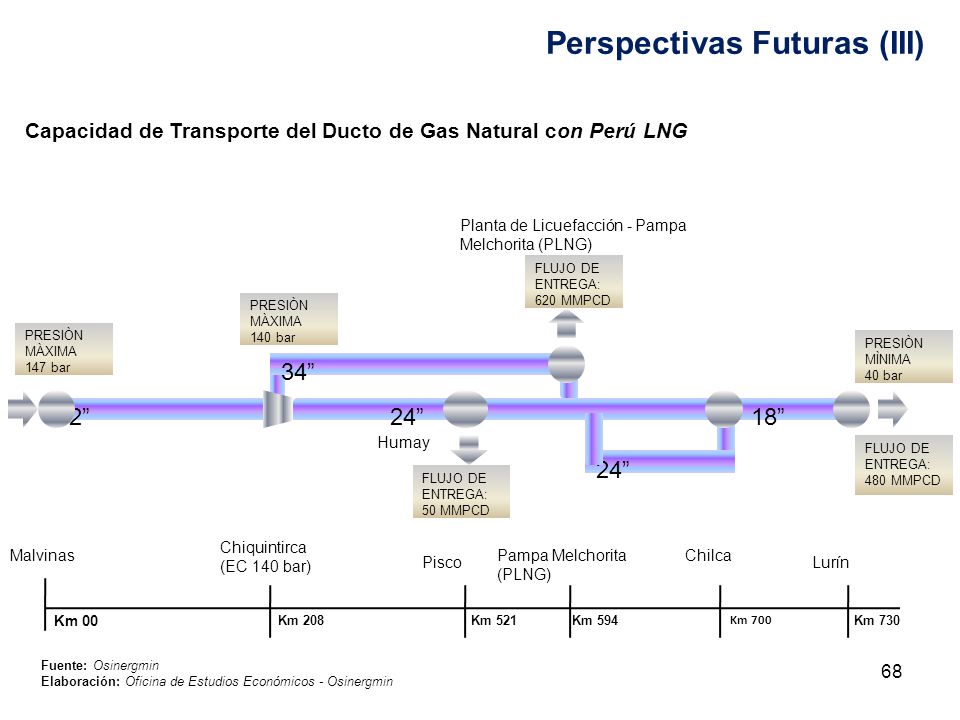 Perspectivas Futuras (III)

Capacidad de Transporte del Ducto de Gas Natural con Perú LNG

Planta de Licuefacción - Pampa Melchorita (PLNG)

FLUJO DE ENTREGA: 620 MMPCD

PRESIÒN MÀXIMA 140 bar

PRESIÒN MÀXIMA 147 bar

PRESIÒN MÌNIMA 40 bar

34”

2”

24”

18”

Humay

24”

FLUJO DE ENTREGA: 50 MMPCD

FLUJO DE ENTREGA: 480 MMPCD

Malvinas

Chiquintirca (EC 140 bar)

Pisco

Pampa Melchorita (PLNG)

Chilca

Lurín

Km 00

Km 208

Km 521

Km 594

Km 700

Km 730

Fuente: Osinergmin
Elaboración: Oficina de Estudios Económicos - Osinergmin

68